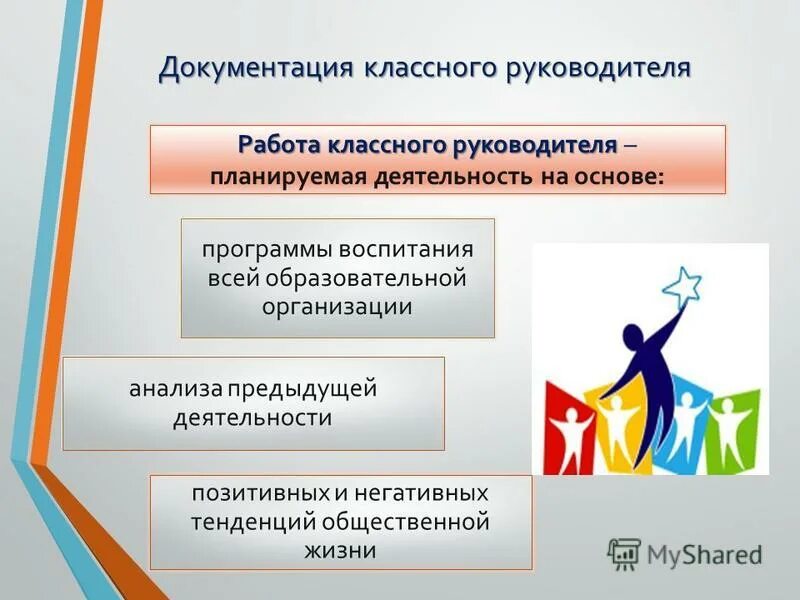 Документация классного руководителя

Работа классного руководителя – планируемая деятельность на основе:

программы воспитания всей образовательной организации

анализа предыдущей деятельности

позитивных и негативных тенденций общественной жизни

MyShared